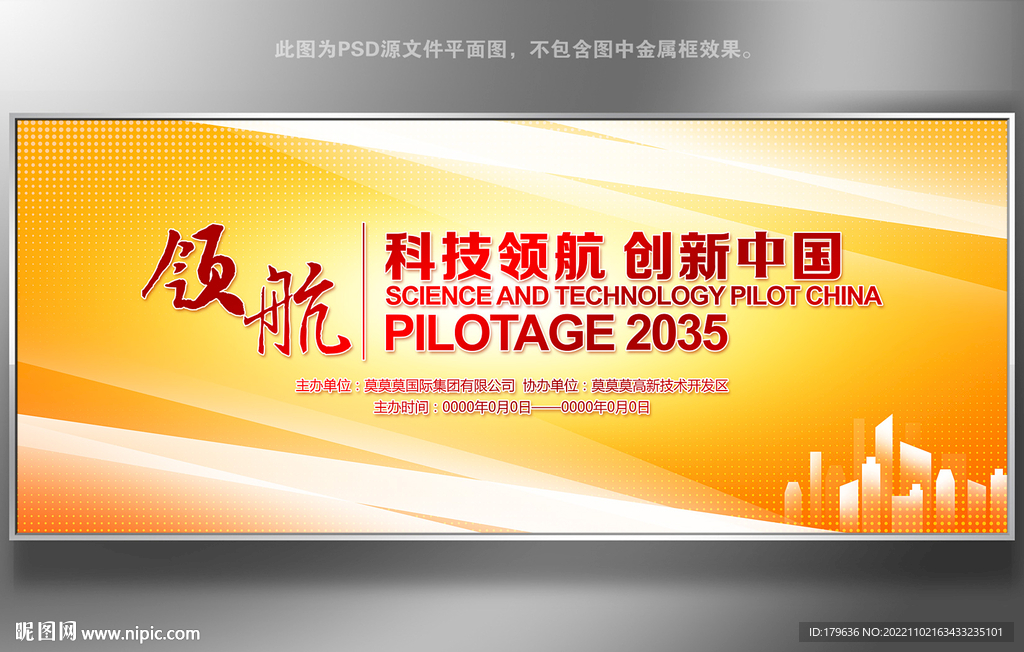 此图为PSD源文件平面图，不包含图中金属框效果。

领航

科技领航 创新中国
SCIENCE AND TECHNOLOGY PILOT CHINA
PILOTAGE 2035

主办单位：莫莫莫国际集团有限公司 协办单位：莫莫莫高新技术开发区
主办时间：0000年0月0日——0000年0月0日

昵图网 www.nipic.com

ID:179636 NO:20221102163433235101